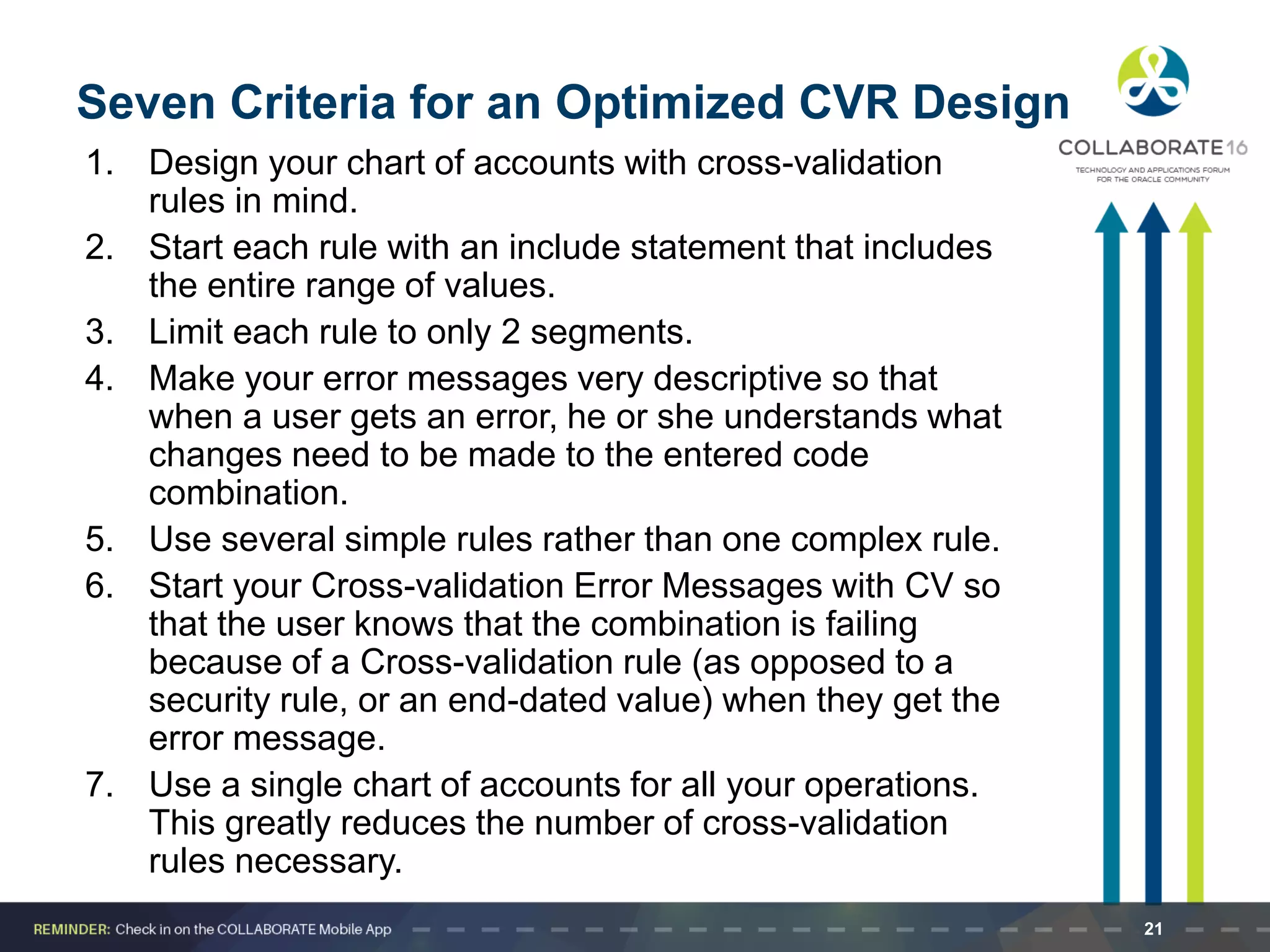 Seven Criteria for an Optimized CVR Design

COLLABORATE16
TECHNOLOGY AND APPLICATIONS FORUM FOR THE ORACLE COMMUNITY

1. Design your chart of accounts with cross-validation rules in mind.
2. Start each rule with an include statement that includes the entire range of values.
3. Limit each rule to only 2 segments.
4. Make your error messages very descriptive so that when a user gets an error, he or she understands what changes need to be made to the entered code combination.
5. Use several simple rules rather than one complex rule.
6. Start your Cross-validation Error Messages with CV so that the user knows that the combination is failing because of a Cross-validation rule (as opposed to a security rule, or an end-dated value) when they get the error message.
7. Use a single chart of accounts for all your operations. This greatly reduces the number of cross-validation rules necessary.

REMINDER: Check in on the COLLABORATE Mobile App

21